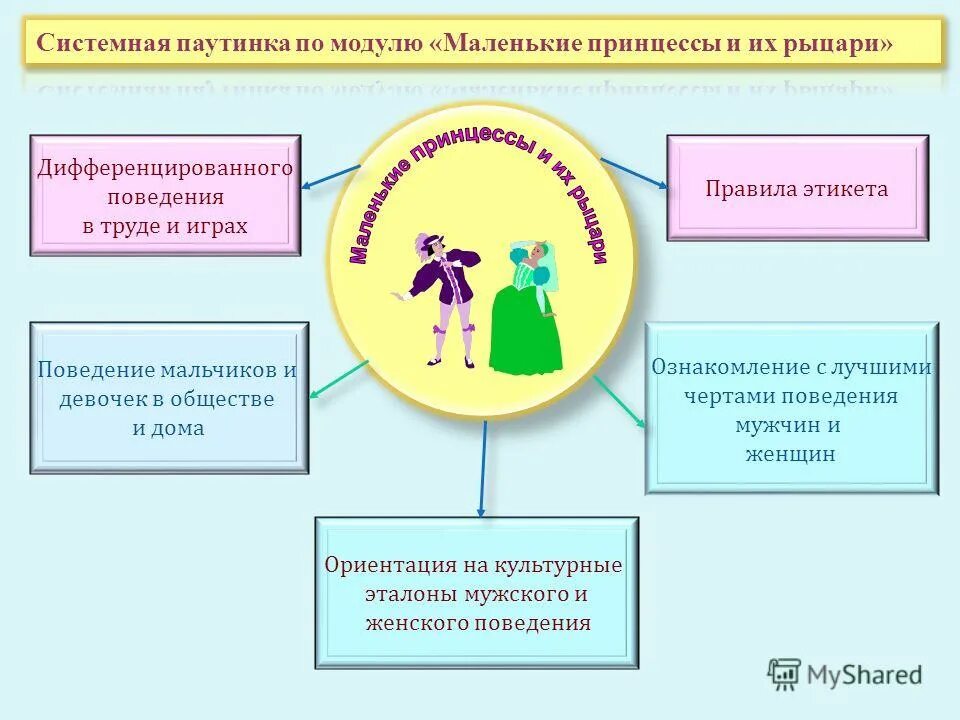 Системная паутинка по модулю «Маленькие принцессы и их рыцари»

Маленькие принцессы и их рыцари

Дифференцированного поведения в труде и играх

Правила этикета

Поведение мальчиков и девочек в обществе и дома

Ознакомление с лучшими чертами поведения мужчин и женщин

Ориентация на культурные эталоны мужского и женского поведения

MyShared